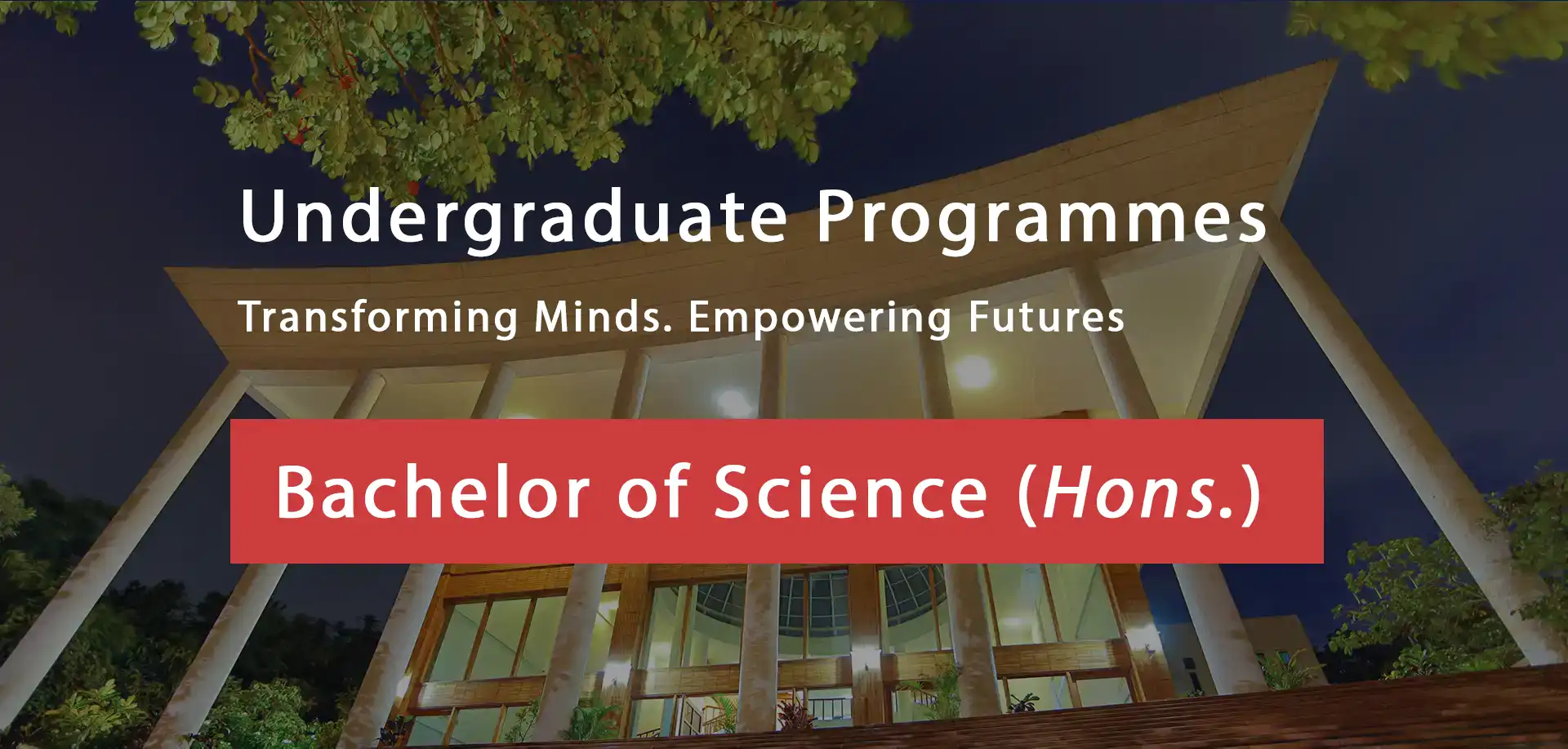 Undergraduate Programmes

Transforming Minds. Empowering Futures

Bachelor of Science (Hons.)